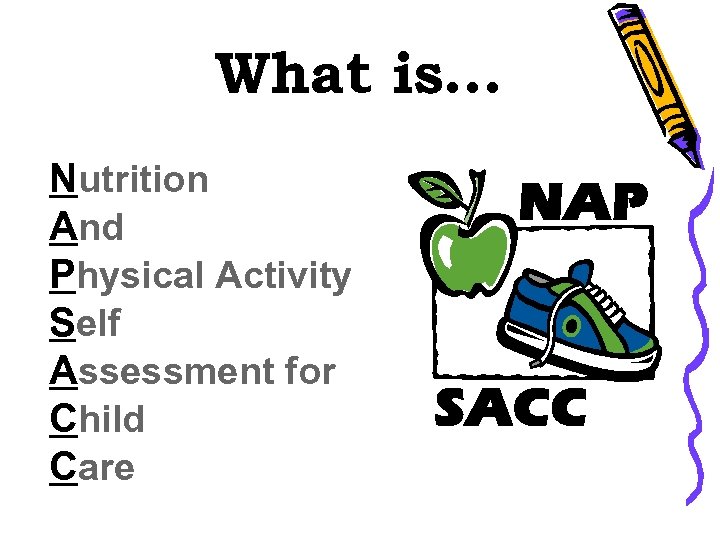 What is…

Nutrition
And
Physical Activity
Self
Assessment for
Child
Care

NAP
SACC